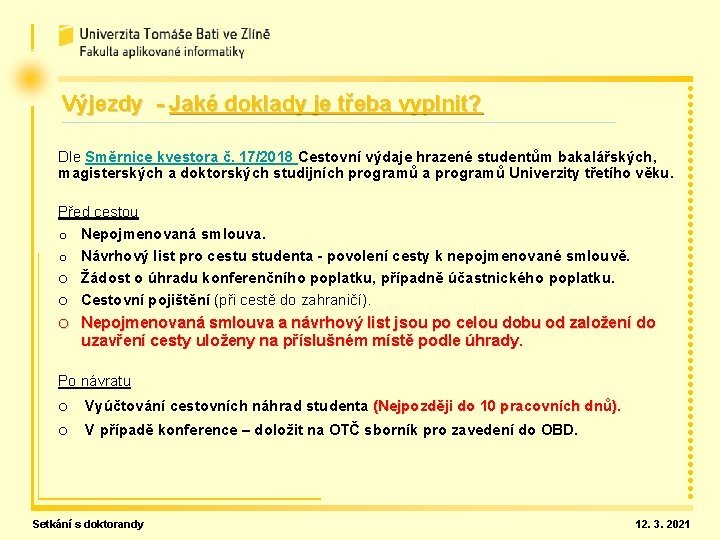 Univerzita Tomáše Bati ve Zlíně
Fakulta aplikované informatiky

Výjezdy - Jaké doklady je třeba vyplnit?

Dle Směrnice kvestora č. 17/2018 Cestovní výdaje hrazené studentům bakalářských, magisterských a doktorských studijních programů a programů Univerzity třetího věku.

Před cestou
o Nepojmenovaná smlouva.
o Návrhový list pro cestu studenta - povolení cesty k nepojmenované smlouvě.
o Žádost o úhradu konferenčního poplatku, případně účastnického poplatku.
o Cestovní pojištění (při cestě do zahraničí).
o Nepojmenovaná smlouva a návrhový list jsou po celou dobu od založení do uzavření cesty uloženy na příslušném místě podle úhrady.

Po návratu
o Vyúčtování cestovních náhrad studenta (Nejpozději do 10 pracovních dnů).
o V případě konference – doložit na OTČ sborník pro zavedení do OBD.

Setkání s doktorandy
12. 3. 2021